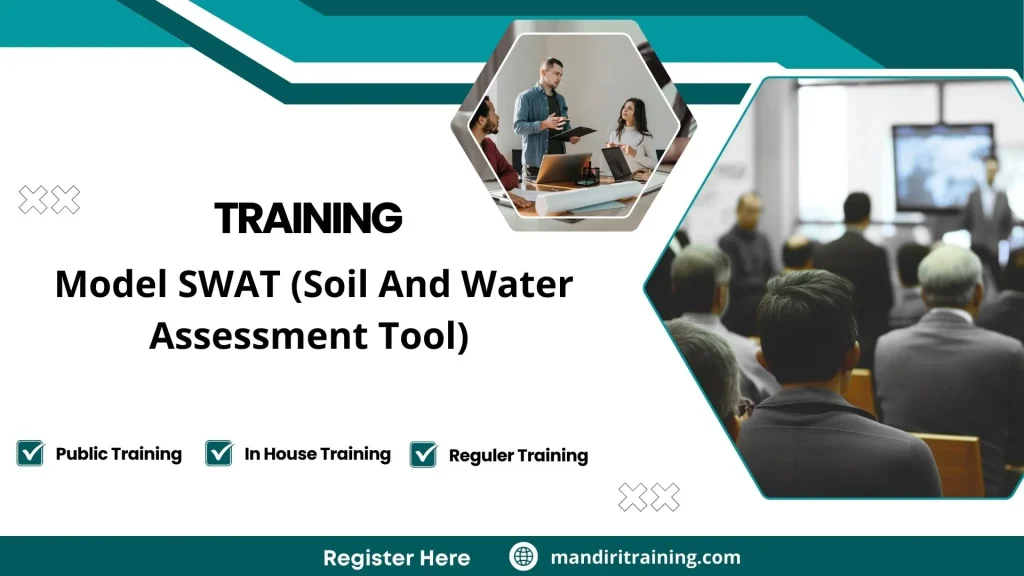 TRAINING

Model SWAT (Soil And Water Assessment Tool)

Public Training
In House Training
Reguler Training

Register Here
mandiritraining.com